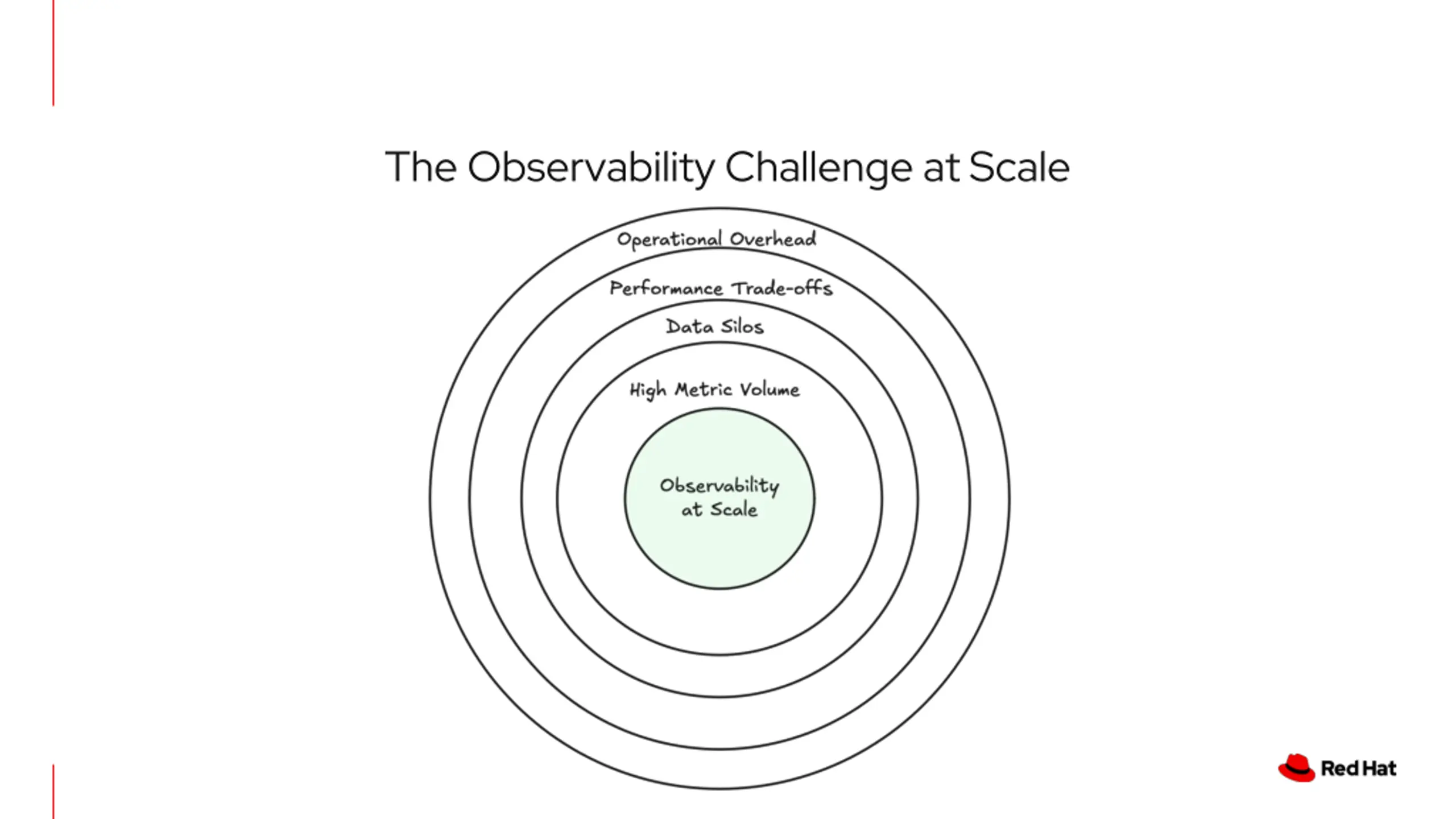 The Observability Challenge at Scale

Operational Overhead

Performance Trade-offs

Data Silos

High Metric Volume

Observability at Scale

Red Hat